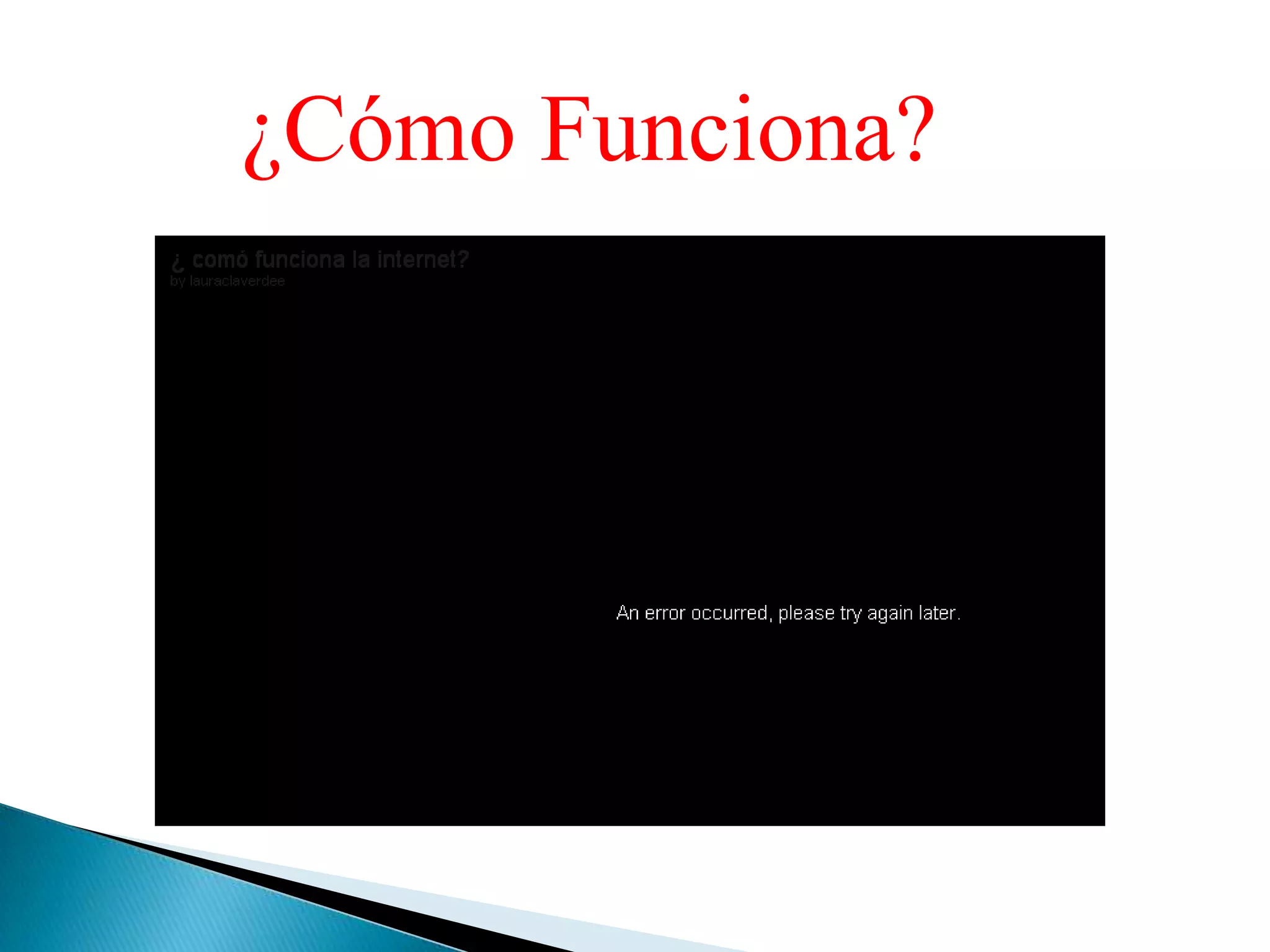 ¿Cómo Funciona?

¿ comó funciona la internet?
by lauraclaverdee

An error occurred, please try again later.